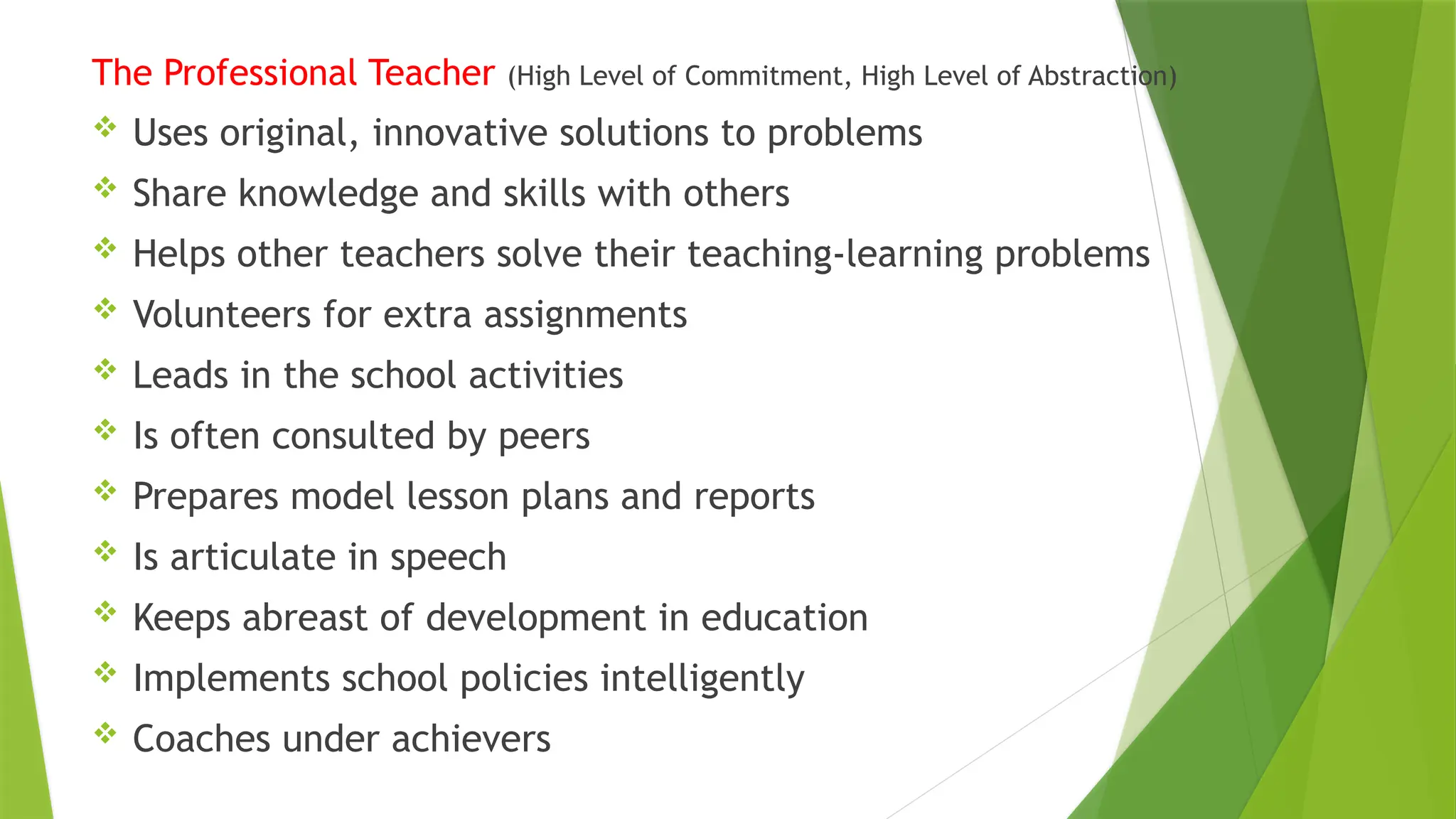 The Professional Teacher (High Level of Commitment, High Level of Abstraction)

❖ Uses original, innovative solutions to problems
❖ Share knowledge and skills with others
❖ Helps other teachers solve their teaching-learning problems
❖ Volunteers for extra assignments
❖ Leads in the school activities
❖ Is often consulted by peers
❖ Prepares model lesson plans and reports
❖ Is articulate in speech
❖ Keeps abreast of development in education
❖ Implements school policies intelligently
❖ Coaches under achievers